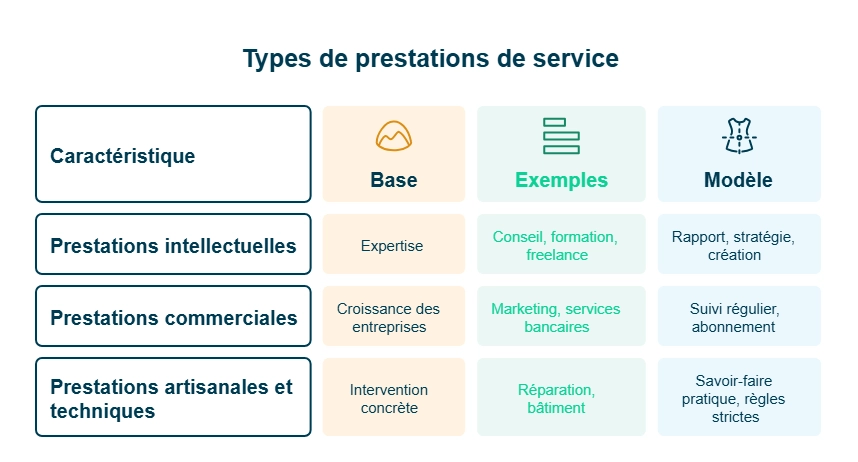 Types de prestations de service

| Caractéristique | Base | Exemples | Modèle |
|---|---|---|---|
| Prestations intellectuelles | Expertise | Conseil, formation, freelance | Rapport, stratégie, création |
| Prestations commerciales | Croissance des entreprises | Marketing, services bancaires | Suivi régulier, abonnement |
| Prestations artisanales et techniques | Intervention concrète | Réparation, bâtiment | Savoir-faire pratique, règles strictes |